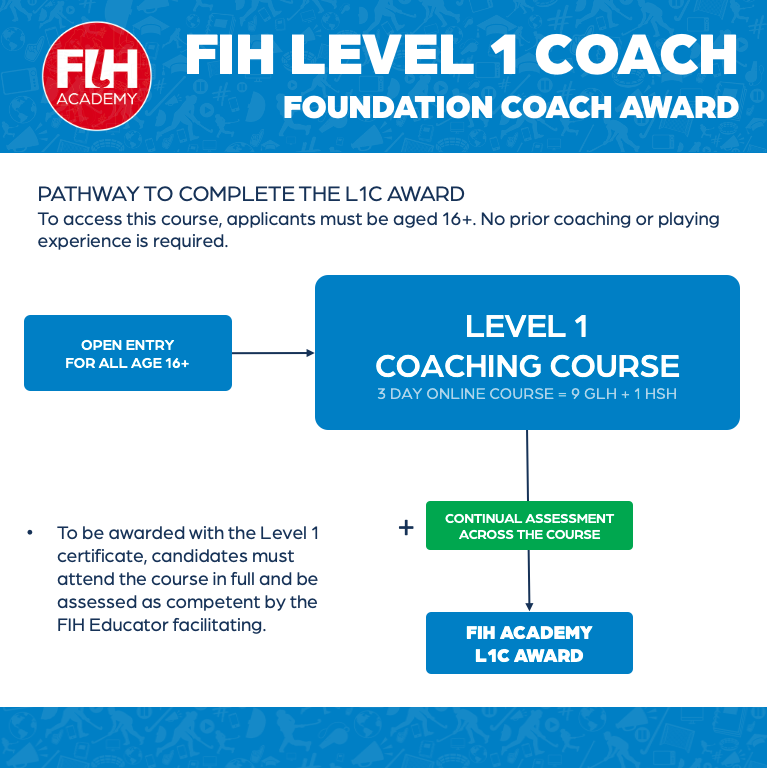 FIH
ACADEMY

FIH LEVEL 1 COACH
FOUNDATION COACH AWARD

PATHWAY TO COMPLETE THE L1C AWARD
To access this course, applicants must be aged 16+. No prior coaching or playing experience is required.

OPEN ENTRY
FOR ALL AGE 16+

LEVEL 1
COACHING COURSE
3 DAY ONLINE COURSE = 9 GLH + 1 HSH

• To be awarded with the Level 1 certificate, candidates must attend the course in full and be assessed as competent by the FIH Educator facilitating.

+

CONTINUAL ASSESSMENT
ACROSS THE COURSE

FIH ACADEMY
L1C AWARD